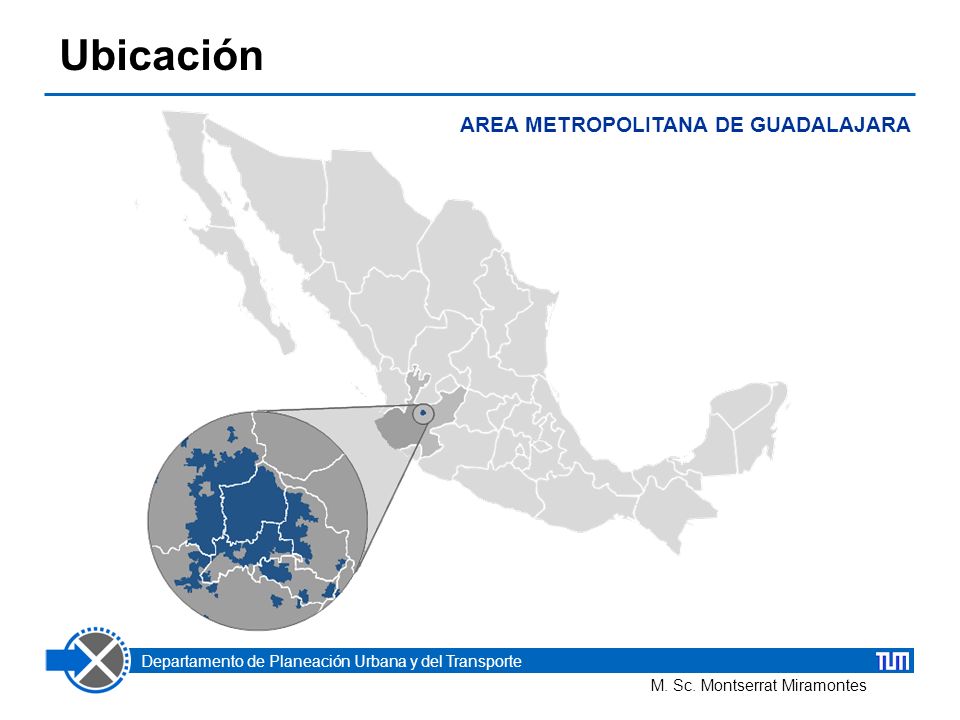 Ubicación

AREA METROPOLITANA DE GUADALAJARA

Departamento de Planeación Urbana y del Transporte

TUM

M. Sc. Montserrat Miramontes